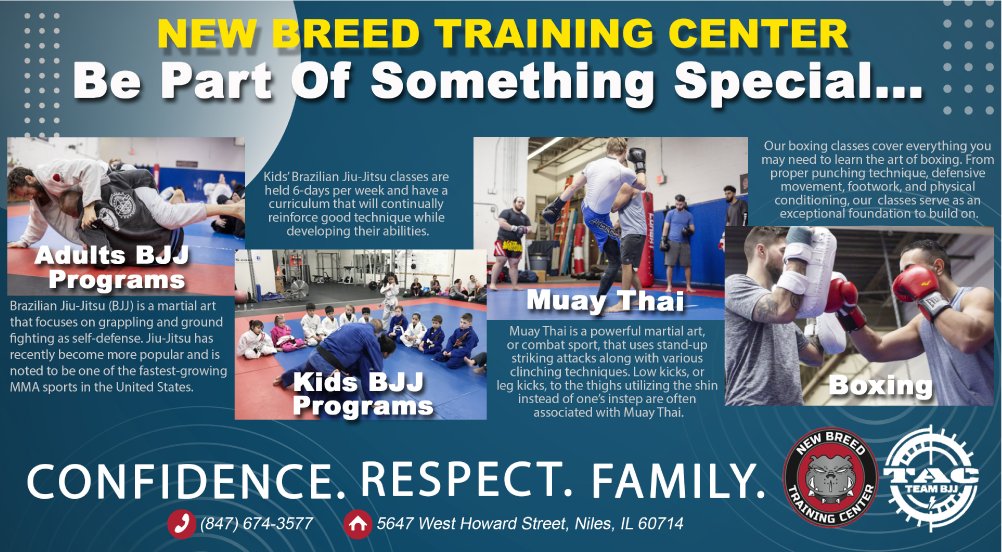 NEW BREED TRAINING CENTER
Be Part Of Something Special...

Adults BJJ Programs

Brazilian Jiu-Jitsu (BJJ) is a martial art that focuses on grappling and ground fighting as self-defense. Jiu-Jitsu has recently become more popular and is noted to be one of the fastest-growing MMA sports in the United States.

Kids' Brazilian Jiu-Jitsu classes are held 6-days per week and have a curriculum that will continually reinforce good technique while developing their abilities.

Kids BJJ Programs

Muay Thai

Muay Thai is a powerful martial art, or combat sport, that uses stand-up striking attacks along with various clinching techniques. Low kicks, or leg kicks, to the thighs utilizing the shin instead of one's instep are often associated with Muay Thai.

Our boxing classes cover everything you may need to learn the art of boxing. From proper punching technique, defensive movement, footwork, and physical conditioning, our classes serve as an exceptional foundation to build on.

Boxing

CONFIDENCE. RESPECT. FAMILY.

(847) 674-3577

5647 West Howard Street, Niles, IL 60714

NEW BREED TRAINING CENTER

TAC TEAM BJJ